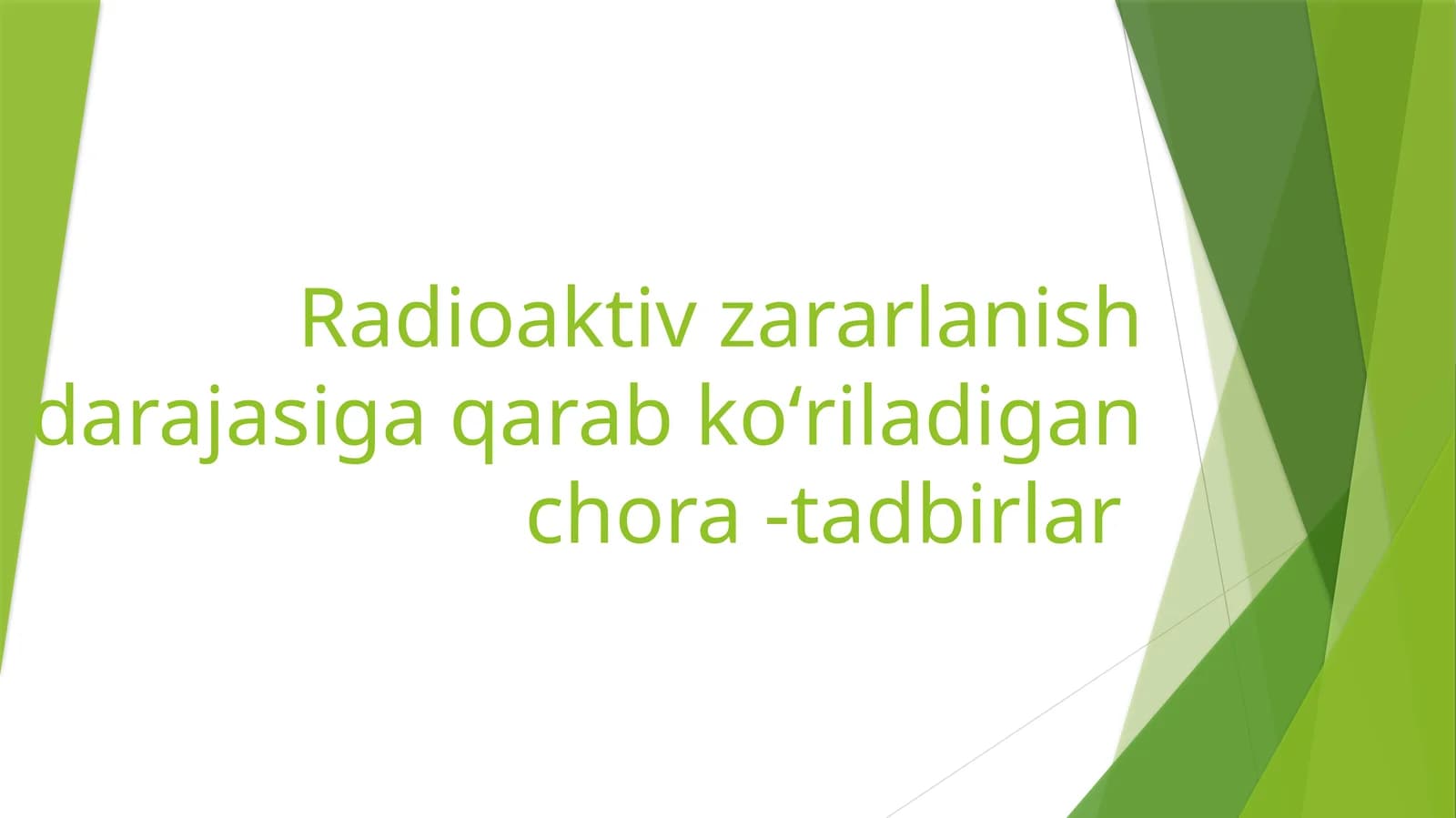 Radioaktiv zararlanish darajasiga qarab ko‘riladigan chora -tadbirlar